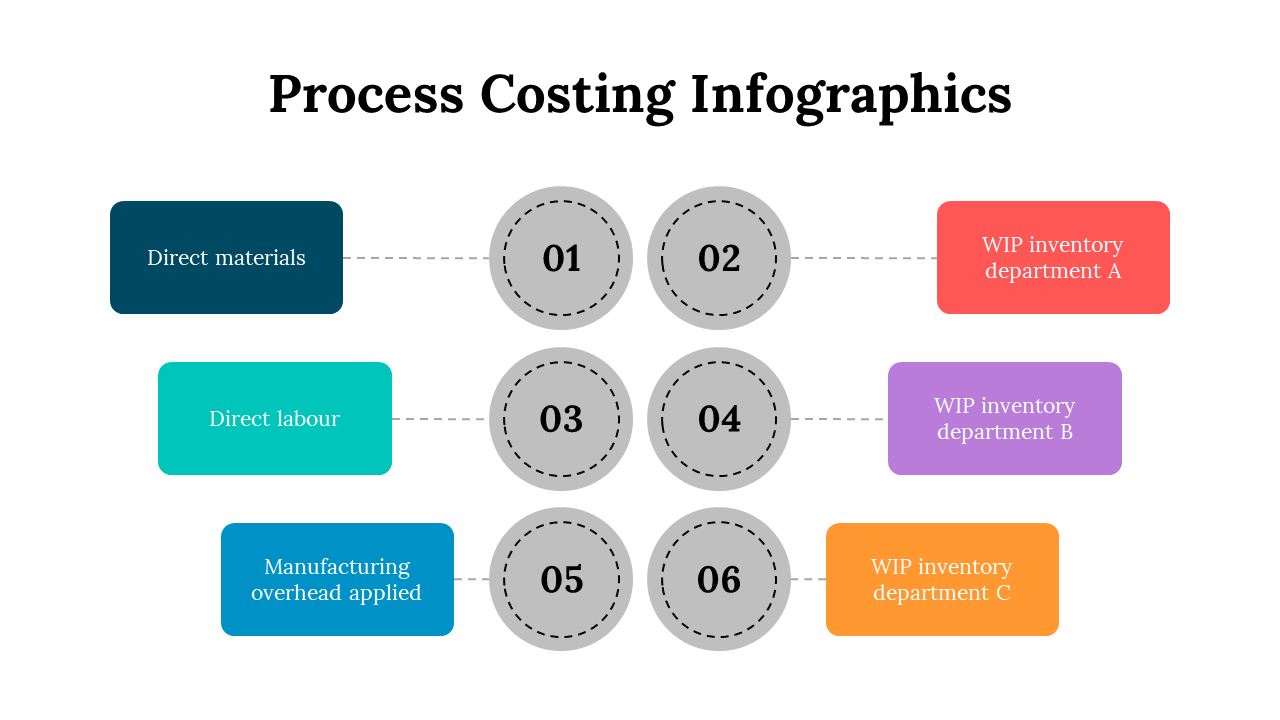 Process Costing Infographics

Direct materials

01

02

WIP inventory department A

Direct labour

03

04

WIP inventory department B

Manufacturing overhead applied

05

06

WIP inventory department C